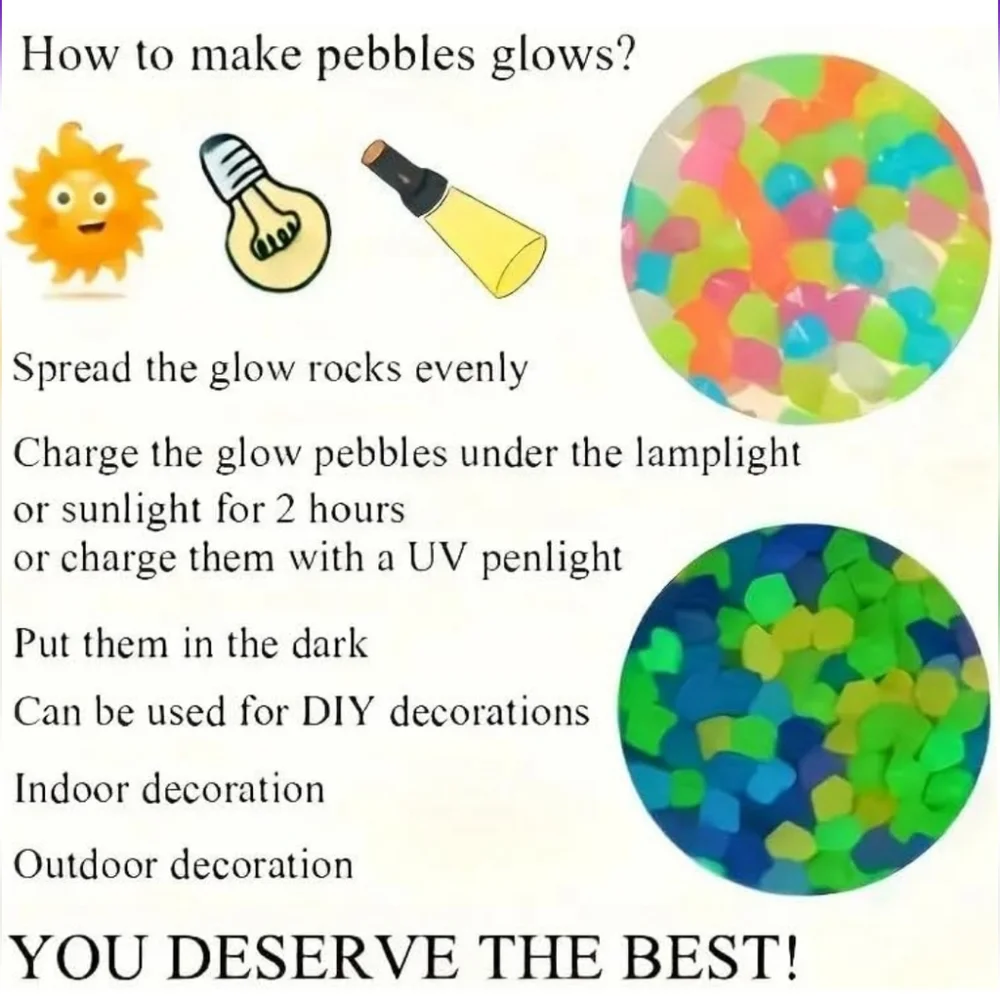 How to make pebbles glows?

Spread the glow rocks evenly

Charge the glow pebbles under the lamplight or sunlight for 2 hours or charge them with a UV penlight

Put them in the dark

Can be used for DIY decorations

Indoor decoration

Outdoor decoration

YOU DESERVE THE BEST!